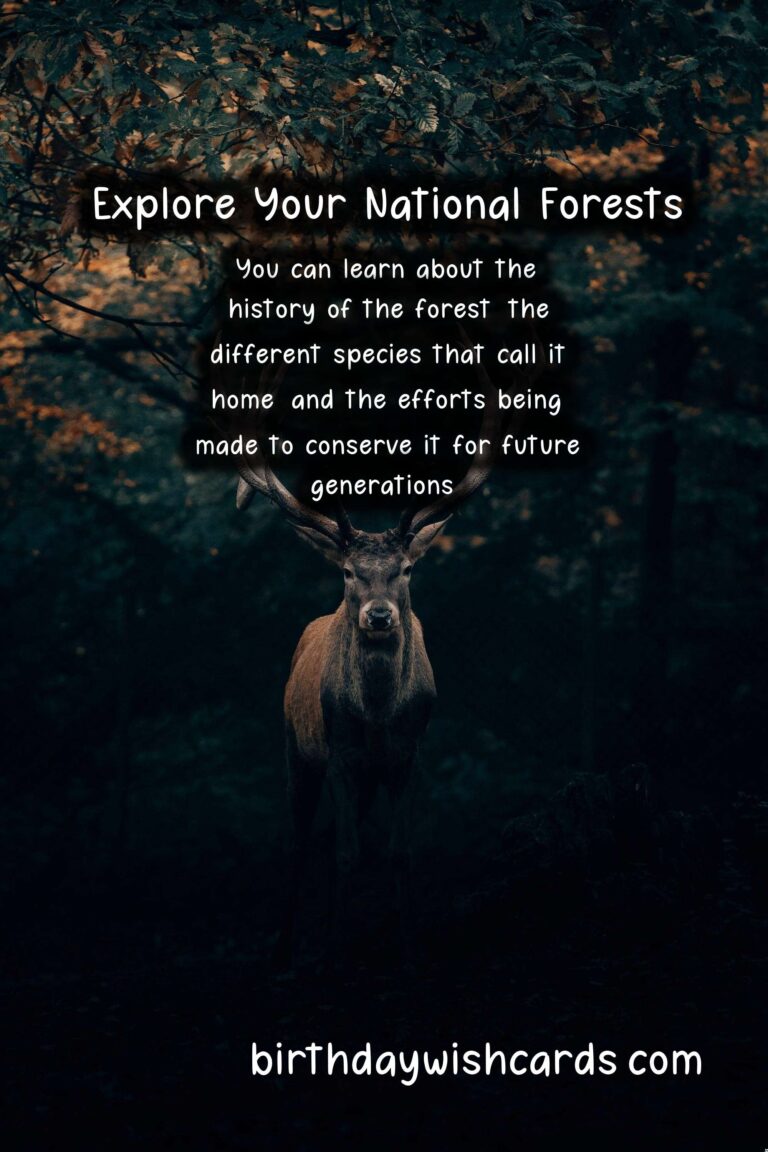 Explore Your National Forests

You can learn about the history of the forest the different species that call it home and the efforts being made to conserve it for future generations

birthdaywishcards com